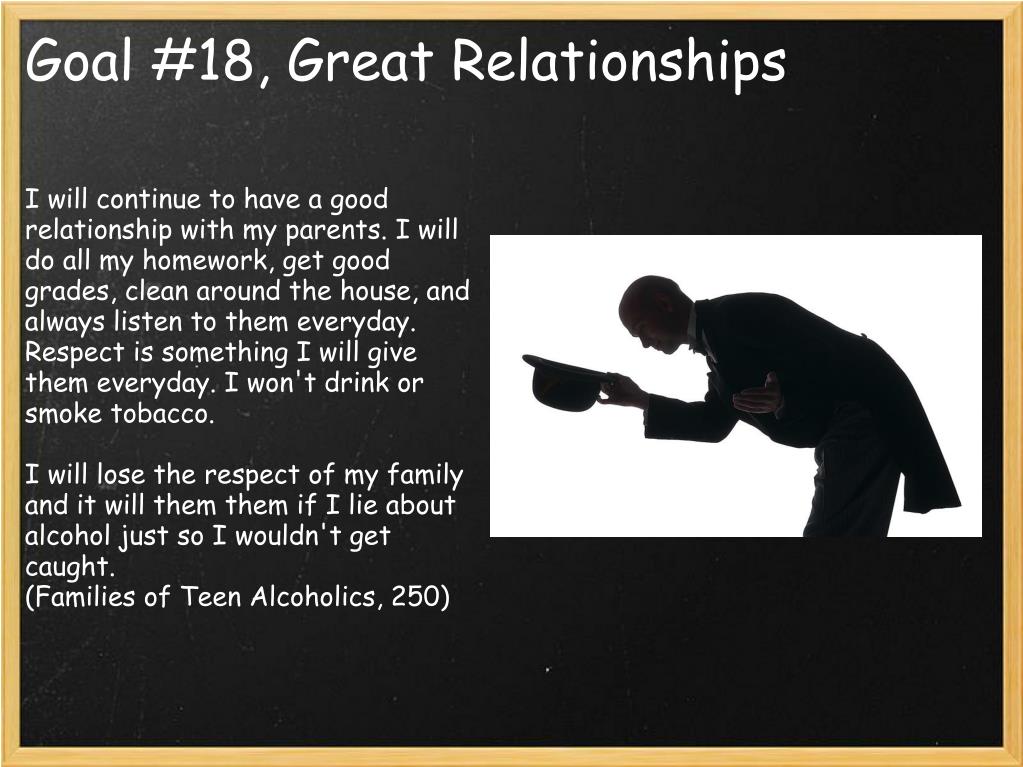 Goal #18, Great Relationships

I will continue to have a good relationship with my parents. I will do all my homework, get good grades, clean around the house, and always listen to them everyday. Respect is something I will give them everyday. I won't drink or smoke tobacco.

I will lose the respect of my family and it will them them if I lie about alcohol just so I wouldn't get caught.
(Families of Teen Alcoholics, 250)